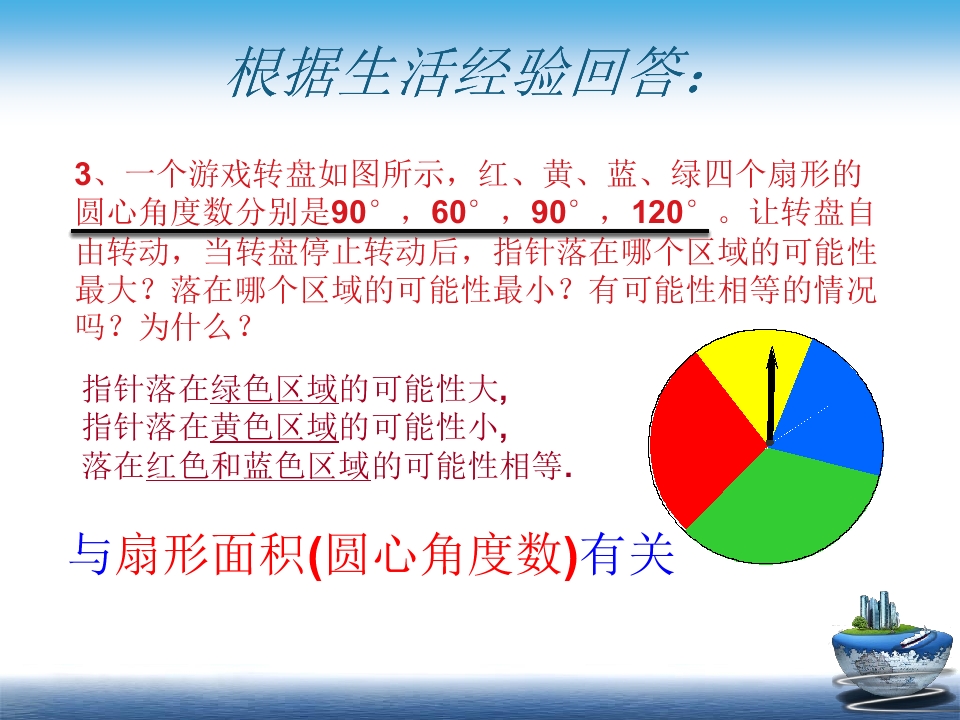 根据生活经验回答:

3、一个游戏转盘如图所示，红、黄、蓝、绿四个扇形的圆心角度数分别是90°，60°，90°，120°。让转盘自由转动，当转盘停止转动后，指针落在哪个区域的可能性最大？落在哪个区域的可能性最小？有可能性相等的情况吗？为什么？

指针落在绿色区域的可能性大,
指针落在黄色区域的可能性小,
落在红色和蓝色区域的可能性相等.

与扇形面积(圆心角度数)有关